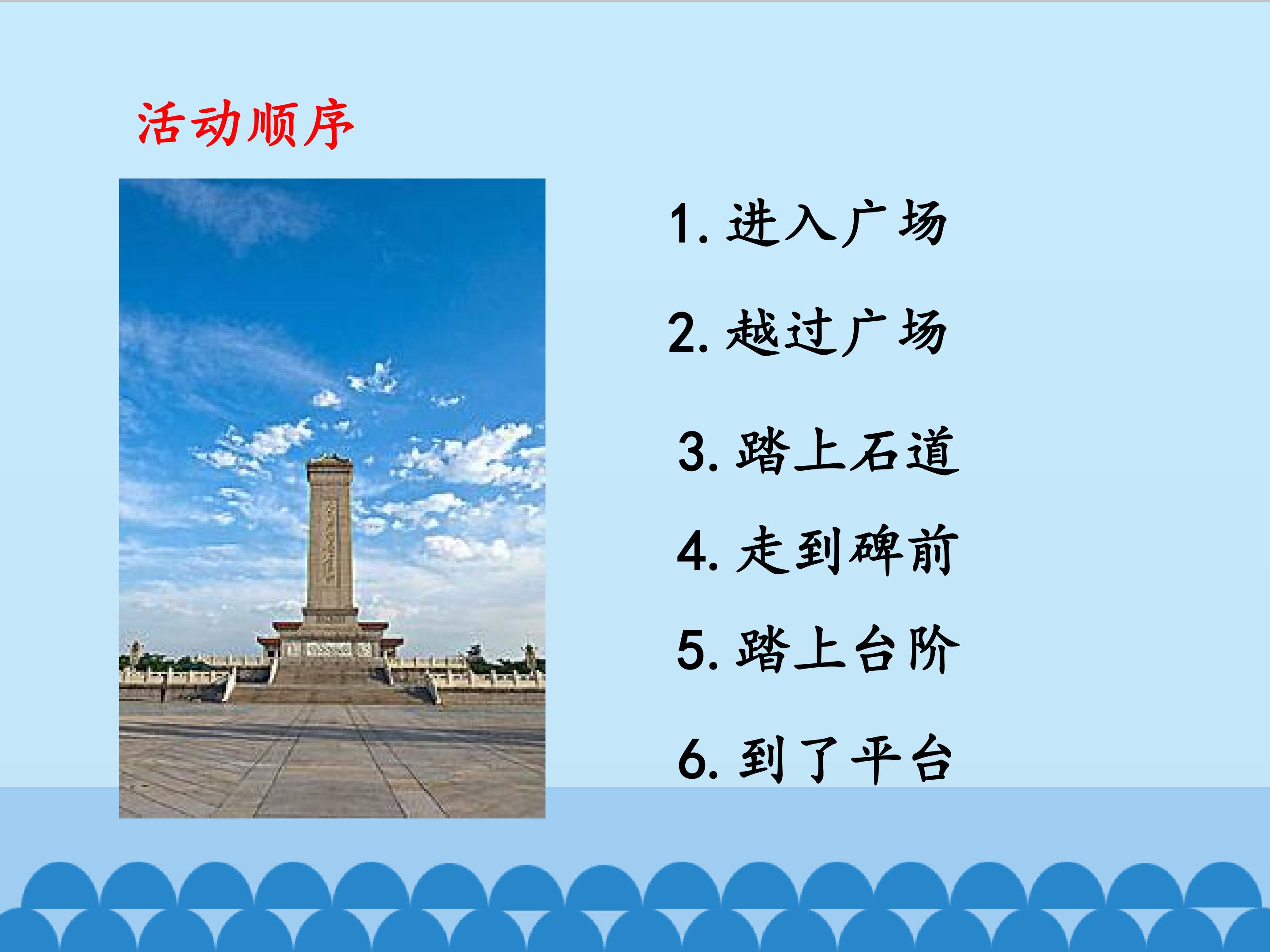 活动顺序

1.进入广场

2.越过广场

3.踏上石道

4.走到碑前

5.踏上台阶

6.到了平台